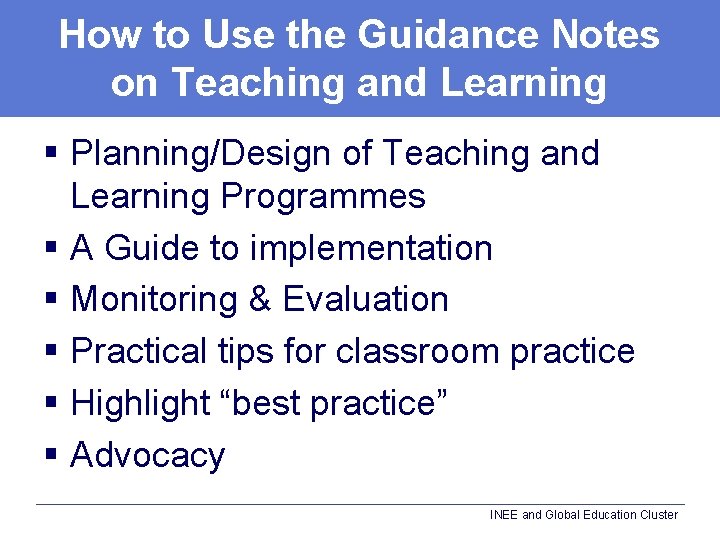 How to Use the Guidance Notes on Teaching and Learning

▪ Planning/Design of Teaching and Learning Programmes
▪ A Guide to implementation
▪ Monitoring & Evaluation
▪ Practical tips for classroom practice
▪ Highlight “best practice”
▪ Advocacy

INEE and Global Education Cluster